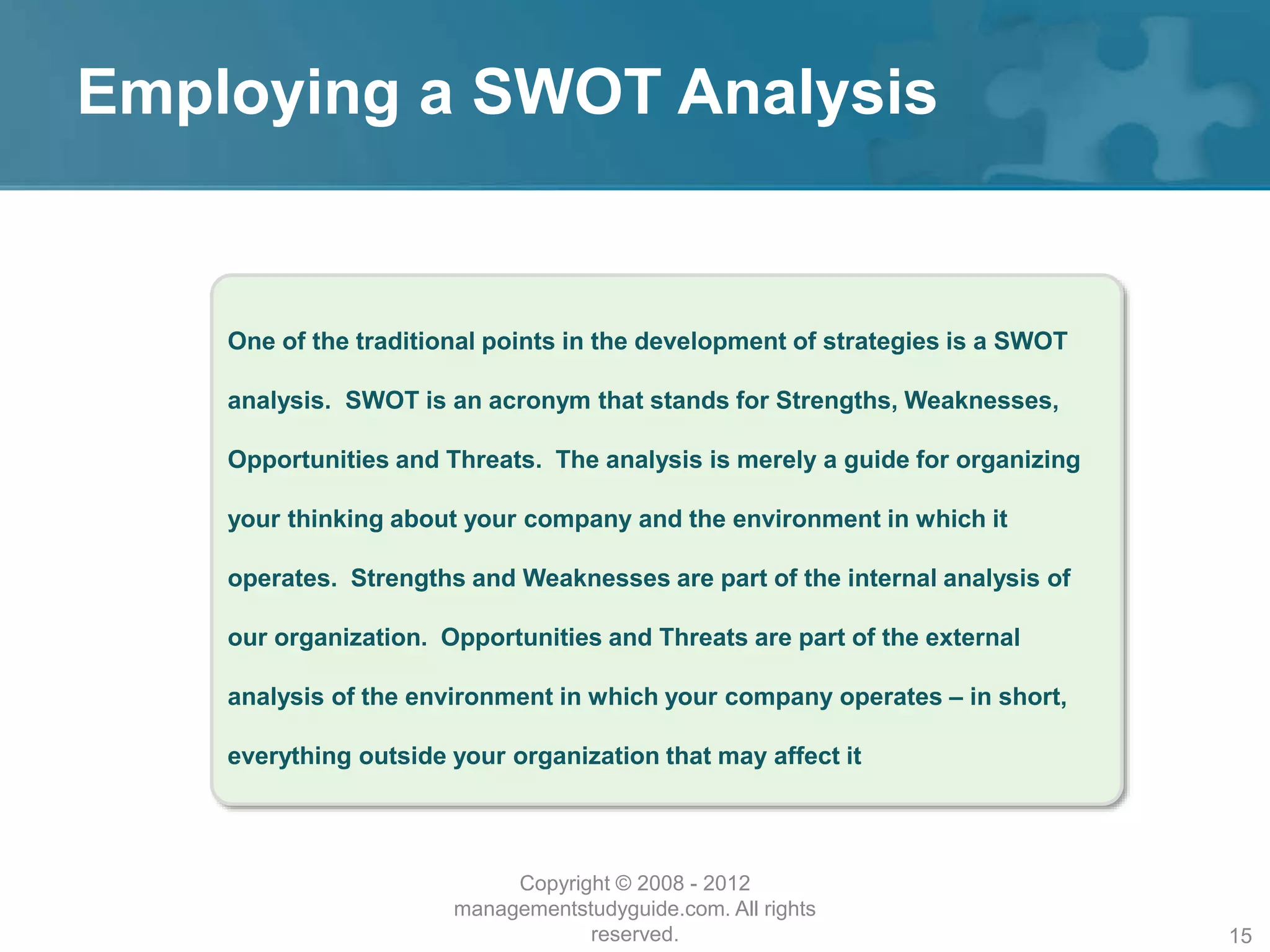 Employing a SWOT Analysis

One of the traditional points in the development of strategies is a SWOT analysis.  SWOT is an acronym that stands for Strengths, Weaknesses, Opportunities and Threats.  The analysis is merely a guide for organizing your thinking about your company and the environment in which it operates.  Strengths and Weaknesses are part of the internal analysis of our organization.  Opportunities and Threats are part of the external analysis of the environment in which your company operates – in short, everything outside your organization that may affect it

Copyright © 2008 - 2012 managementstudyguide.com. All rights reserved.

15